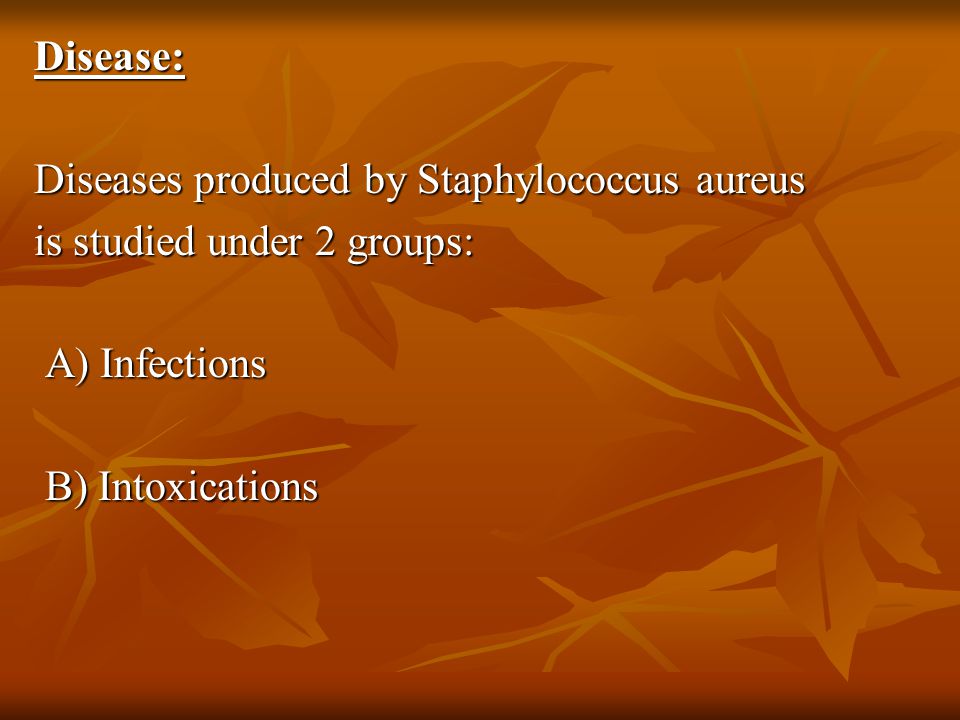 Disease:

Diseases produced by Staphylococcus aureus is studied under 2 groups:

A) Infections

B) Intoxications